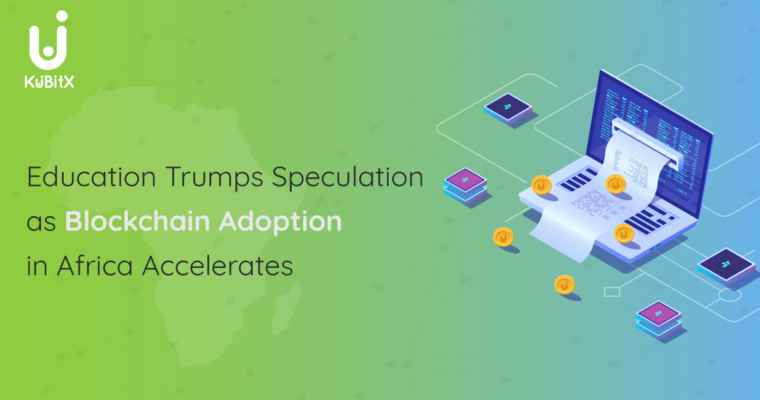 KuBitX

Education Trumps Speculation as Blockchain Adoption in Africa Accelerates